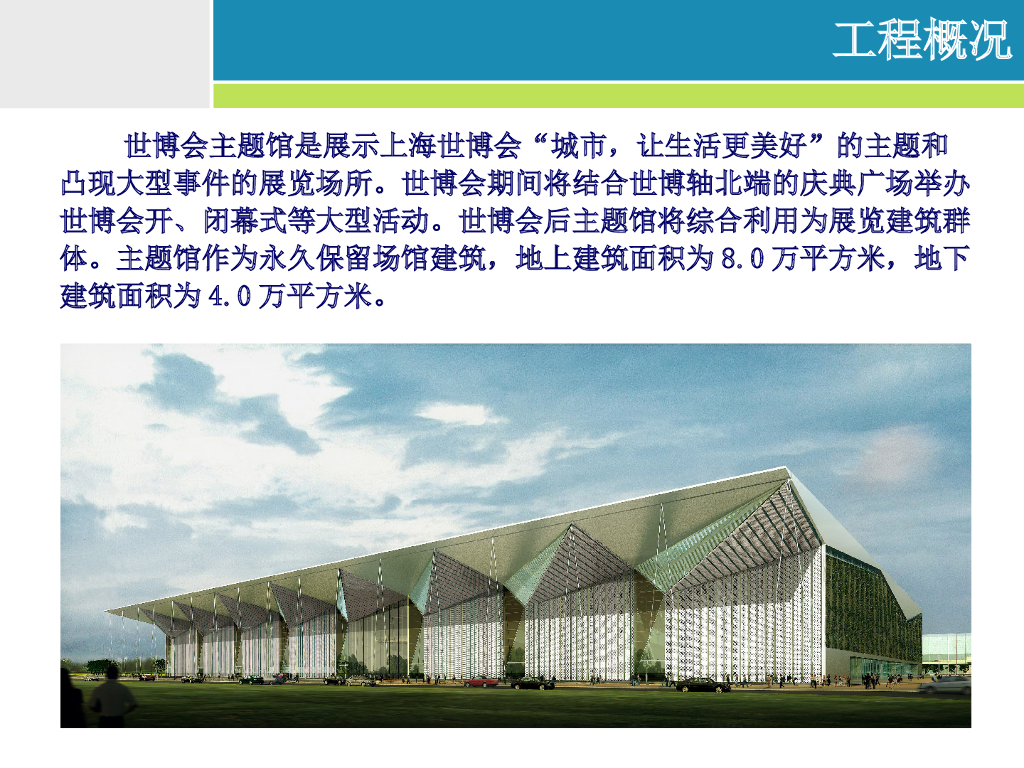 工程概况

世博会主题馆是展示上海世博会“城市，让生活更美好”的主题和凸现大型事件的展览场所。世博会期间将结合世博轴北端的庆典广场举办世博会开、闭幕式等大型活动。世博会后主题馆将综合利用为展览建筑群体。主题馆作为永久保留场馆建筑，地上建筑面积为 8.0 万平方米，地下建筑面积为 4.0 万平方米。